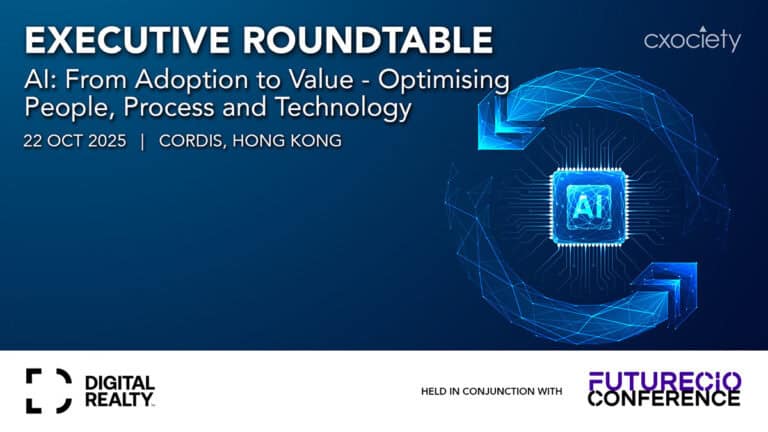 EXECUTIVE ROUNDTABLE

cxociety

AI: From Adoption to Value - Optimising People, Process and Technology

22 OCT 2025 | CORDIS, HONG KONG

AI

DIGITAL REALTY

HELD IN CONJUNCTION WITH

FUTURECIO CONFERENCE